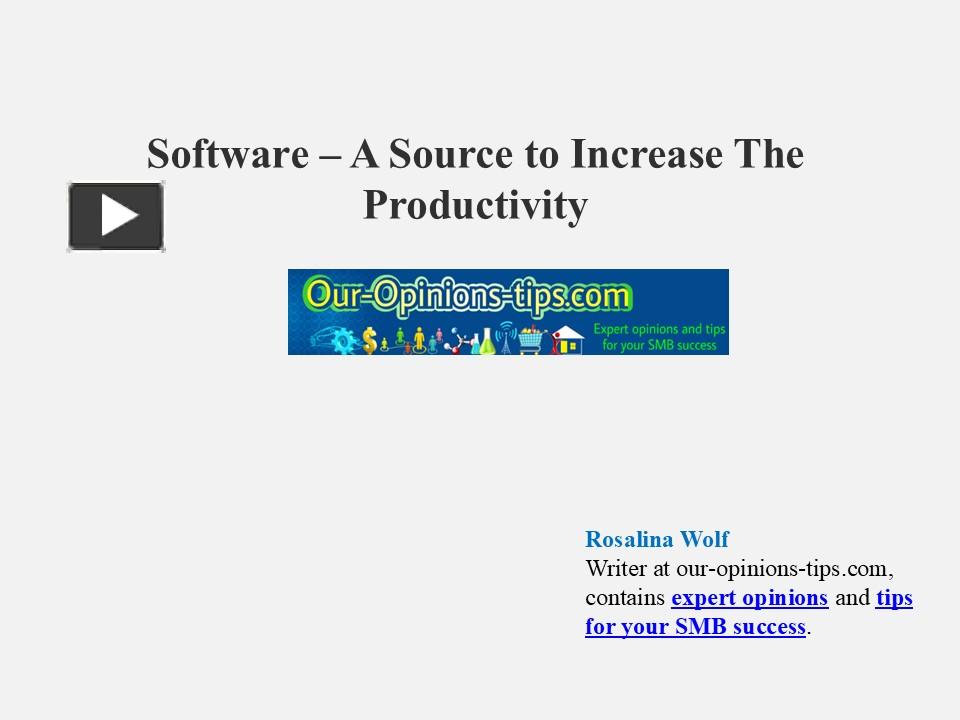 Software – A Source to Increase The Productivity

Our-Opinions-tips.com
Expert opinions and tips for your SMB success

Rosalina Wolf
Writer at our-opinions-tips.com, contains expert opinions and tips for your SMB success.